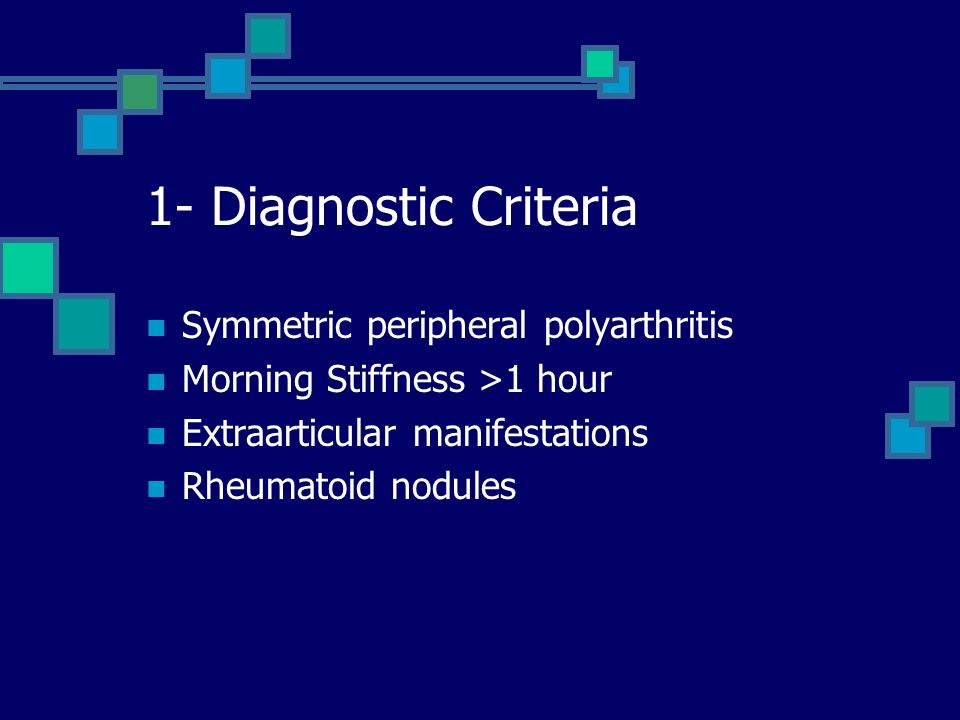 1- Diagnostic Criteria

- Symmetric peripheral polyarthritis
- Morning Stiffness >1 hour
- Extraarticular manifestations
- Rheumatoid nodules